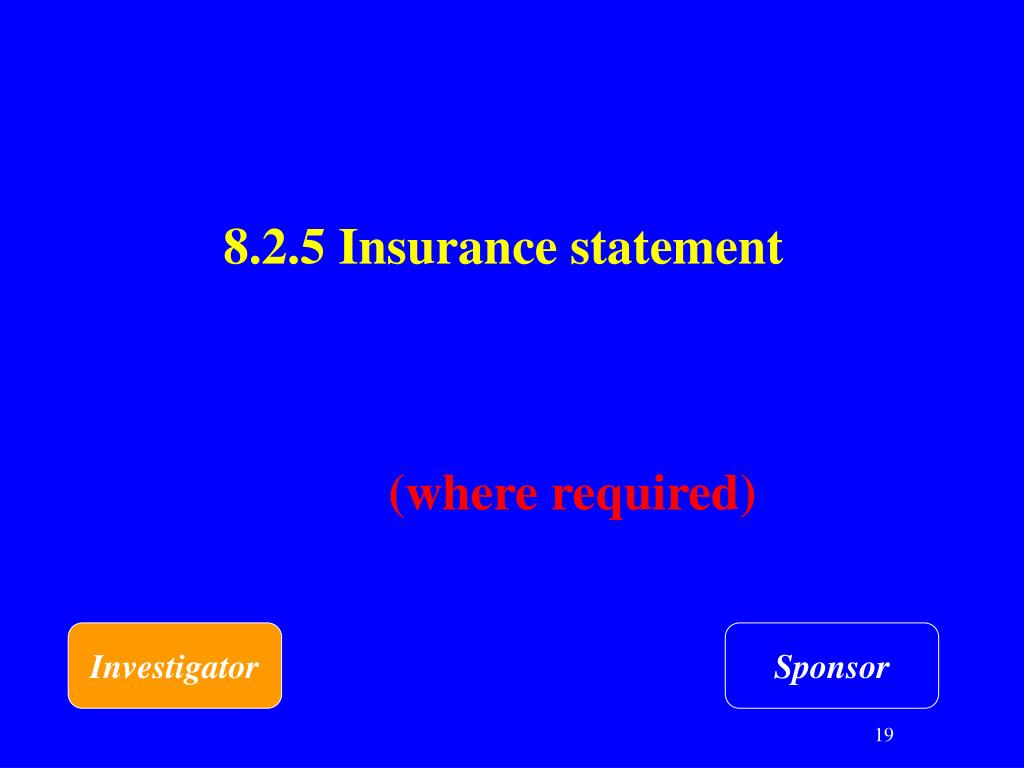 8.2.5 Insurance statement

(where required)

Investigator

Sponsor

19